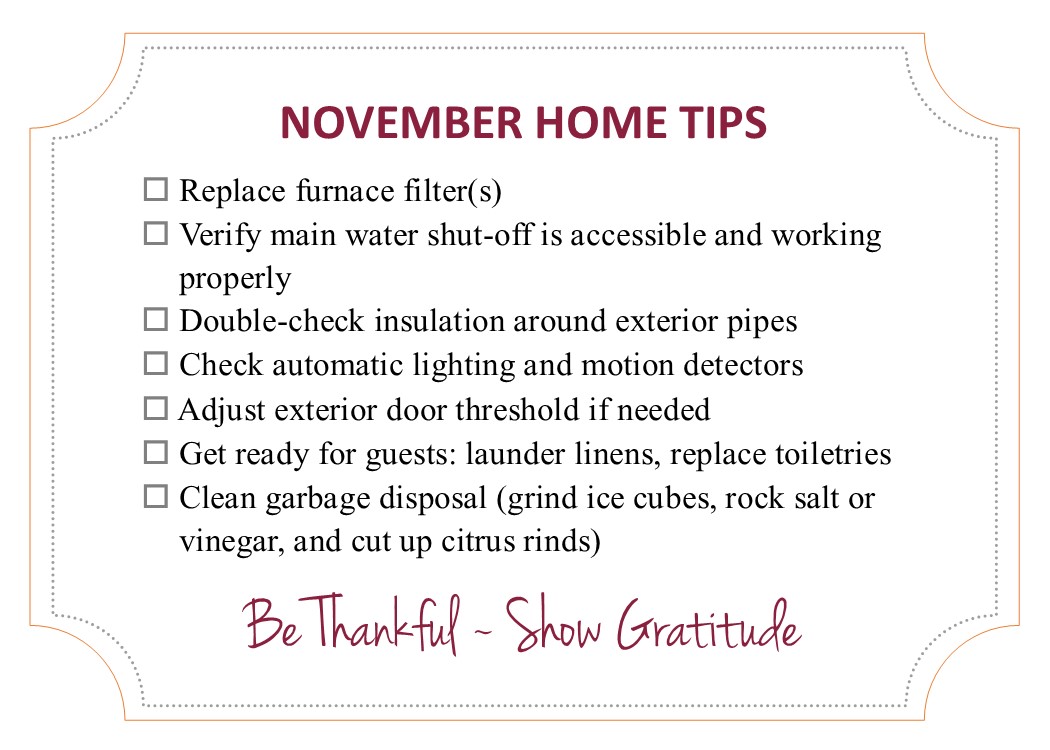 NOVEMBER HOME TIPS

☐ Replace furnace filter(s)
☐ Verify main water shut-off is accessible and working properly
☐ Double-check insulation around exterior pipes
☐ Check automatic lighting and motion detectors
☐ Adjust exterior door threshold if needed
☐ Get ready for guests: launder linens, replace toiletries
☐ Clean garbage disposal (grind ice cubes, rock salt or vinegar, and cut up citrus rinds)

Be Thankful ~ Show Gratitude